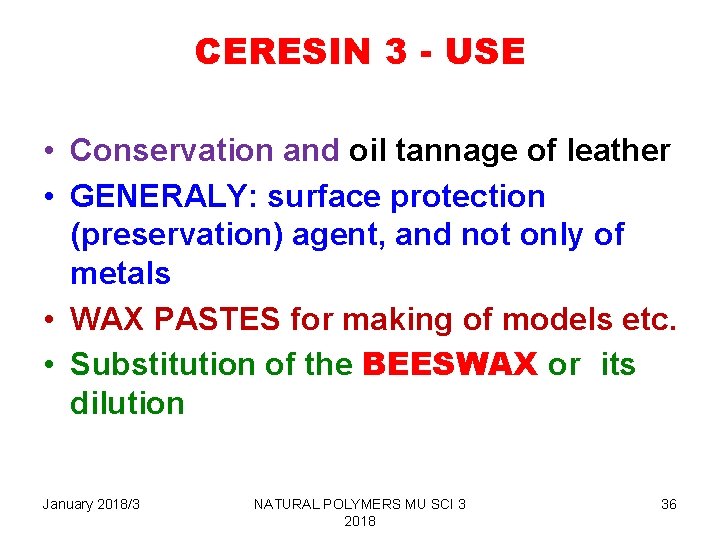 CERESIN 3 - USE

• Conservation and oil tannage of leather
• GENERALY: surface protection (preservation) agent, and not only of metals
• WAX PASTES for making of models etc.
• Substitution of the BEESWAX or its dilution

January 2018/3

NATURAL POLYMERS MU SCI 3 2018

36